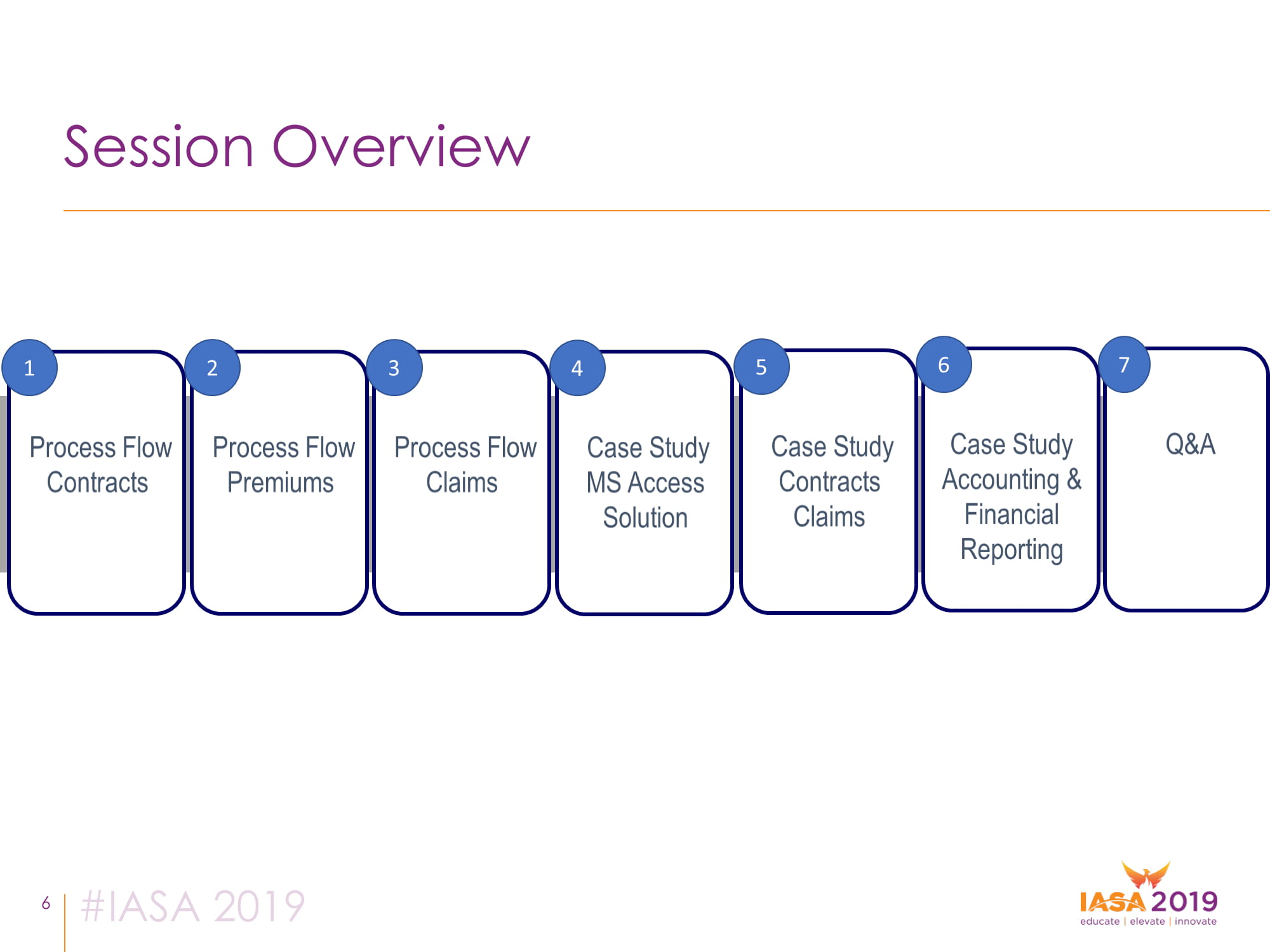 Session Overview

1

Process Flow Contracts

2

Process Flow Premiums

3

Process Flow Claims

4

Case Study MS Access Solution

5

Case Study Contracts Claims

6

Case Study Accounting & Financial Reporting

7

Q&A

6 | #IASA 2019

IASA 2019
educate | elevate | innovate